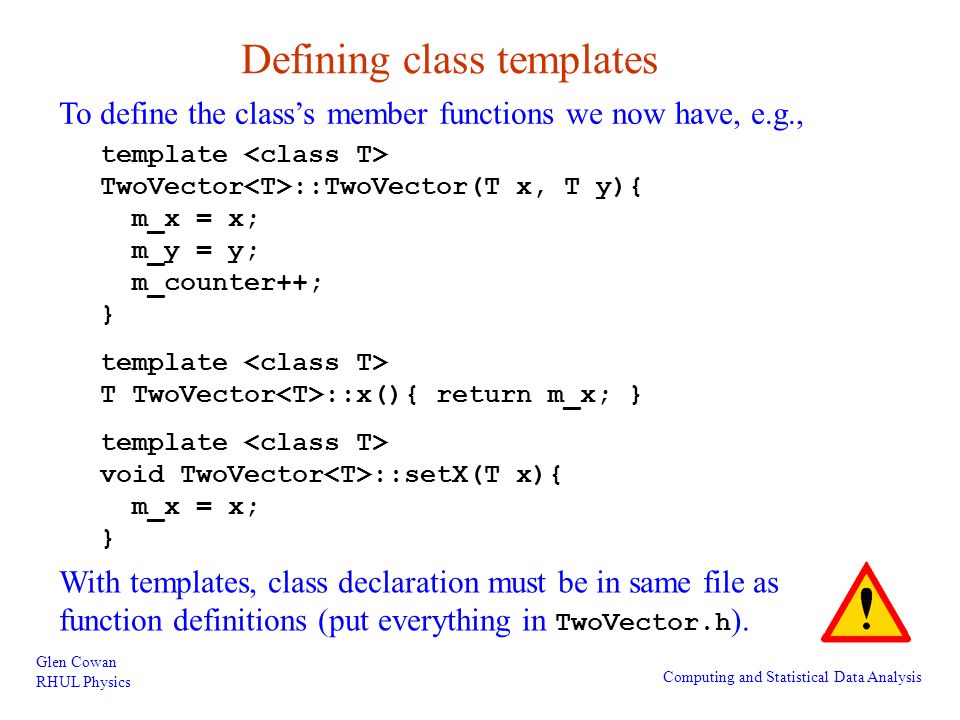 Defining class templates

To define the class's member functions we now have, e.g.,

template <class T>
TwoVector<T>::TwoVector(T x, T y){
  m_x = x;
  m_y = y;
  m_counter++;
}

template <class T>
T TwoVector<T>::x(){ return m_x; }

template <class T>
void TwoVector<T>::setX(T x){
  m_x = x;
}

With templates, class declaration must be in same file as function definitions (put everything in TwoVector.h).

!

Glen Cowan
RHUL Physics

Computing and Statistical Data Analysis